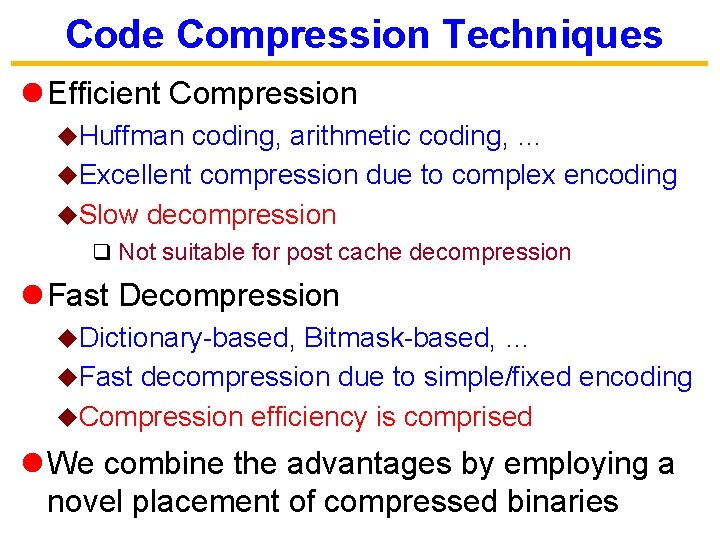 Code Compression Techniques

Efficient Compression

Huffman coding, arithmetic coding, …

Excellent compression due to complex encoding

Slow decompression

Not suitable for post cache decompression

Fast Decompression

Dictionary-based, Bitmask-based, …

Fast decompression due to simple/fixed encoding

Compression efficiency is comprised

We combine the advantages by employing a novel placement of compressed binaries